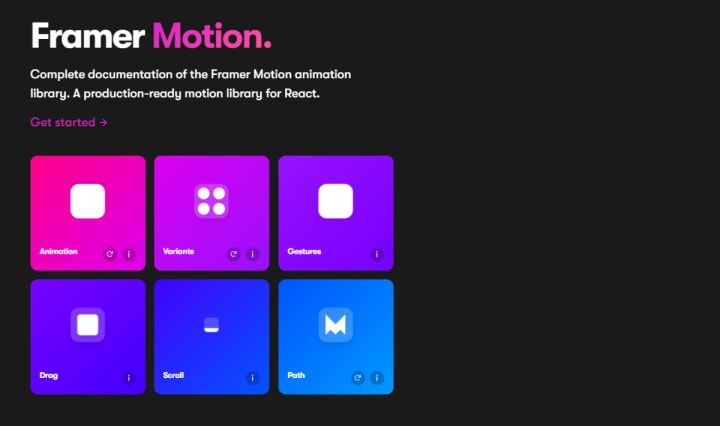 Framer Motion.

Complete documentation of the Framer Motion animation library. A production-ready motion library for React.

Get started →

Animation
i

Variants
i

Gestures
i

Drag
i

Scroll
i

Path
i